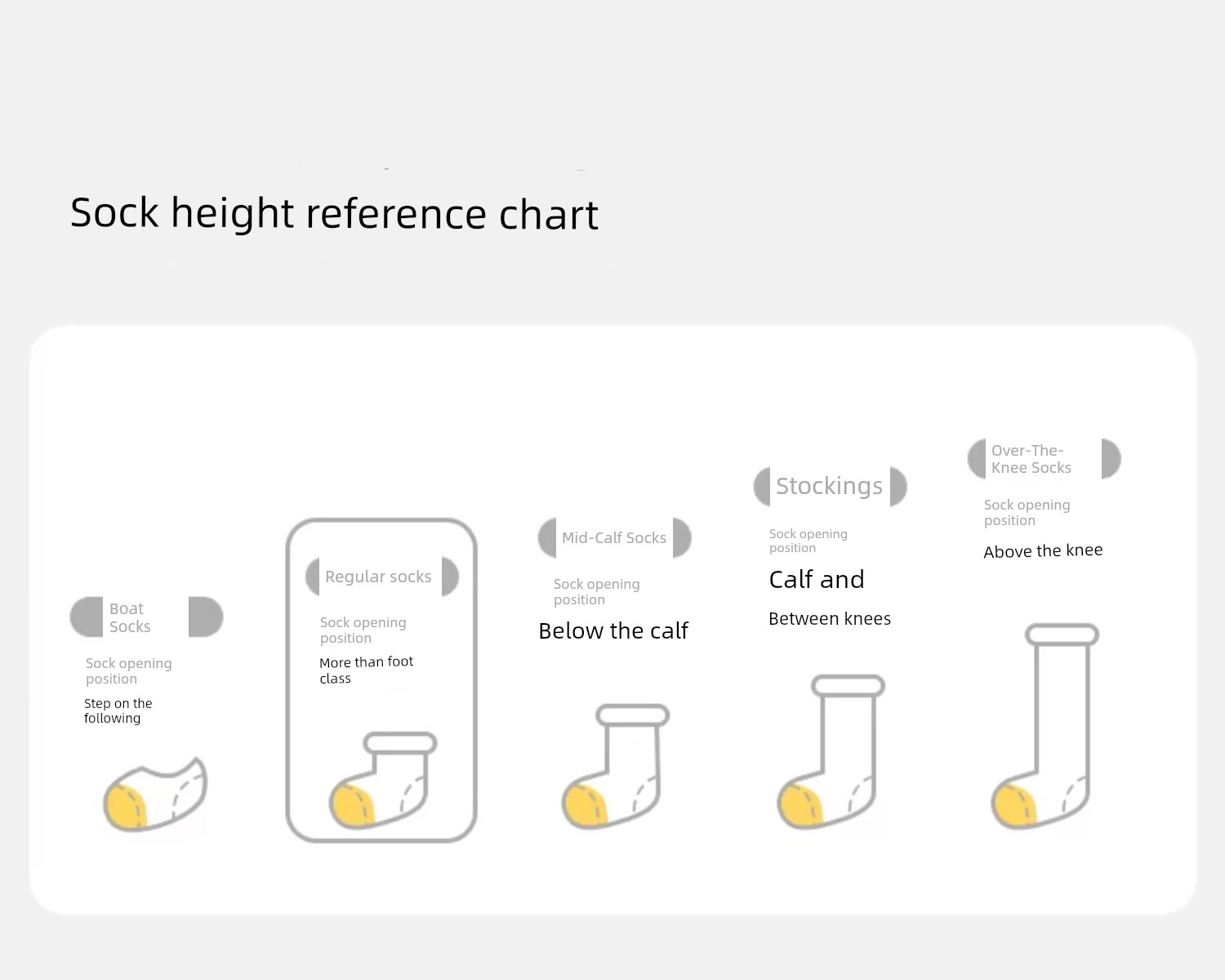 Sock height reference chart

Boat Socks

Sock opening position

Step on the following

Regular socks

Sock opening position

More than foot class

Mid-Calf Socks

Sock opening position

Below the calf

Stockings

Sock opening position

Calf and

Between knees

Over-The-Knee Socks

Sock opening position

Above the knee